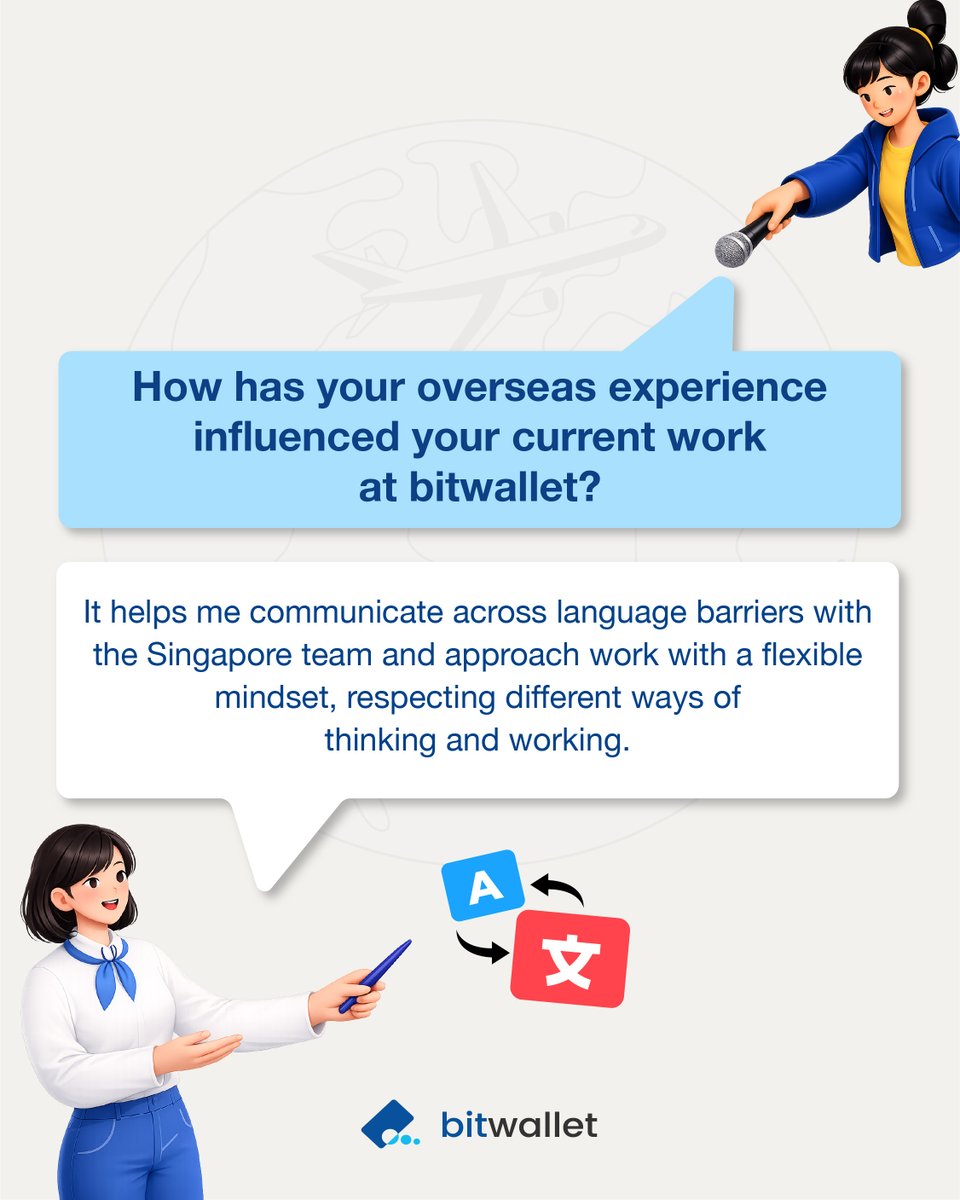 How has your overseas experience influenced your current work at bitwallet?

It helps me communicate across language barriers with the Singapore team and approach work with a flexible mindset, respecting different ways of thinking and working.

A

文

bitwallet